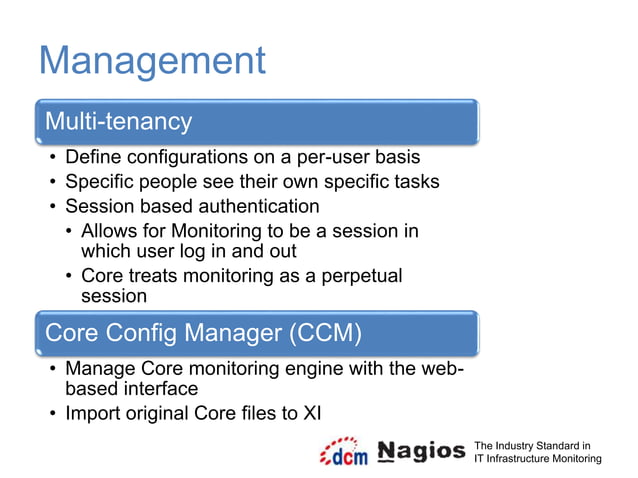 Management

Multi-tenancy

• Define configurations on a per-user basis
• Specific people see their own specific tasks
• Session based authentication
  • Allows for Monitoring to be a session in which user log in and out
  • Core treats monitoring as a perpetual session

Core Config Manager (CCM)

• Manage Core monitoring engine with the web-based interface
• Import original Core files to XI

dcm Nagios The Industry Standard in IT Infrastructure Monitoring